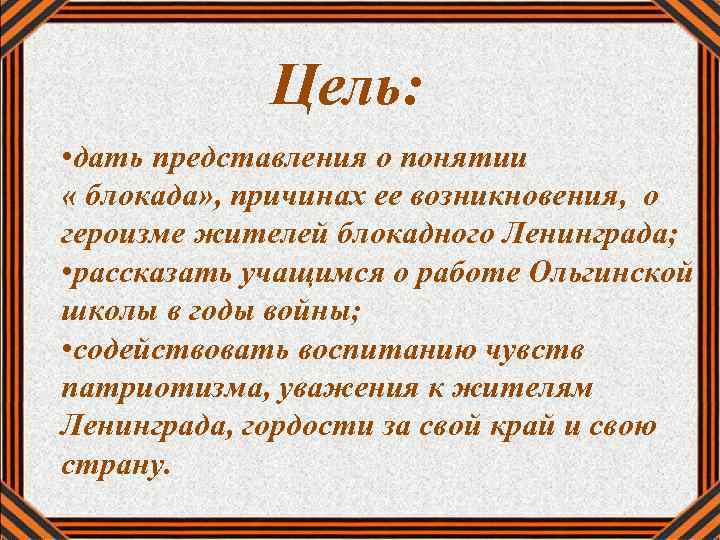 Цель:

•дать представления о понятии « блокада», причинах ее возникновения, о героизме жителей блокадного Ленинграда;
•рассказать учащимся о работе Ольгинской школы в годы войны;
•содействовать воспитанию чувств патриотизма, уважения к жителям Ленинграда, гордости за свой край и свою страну.